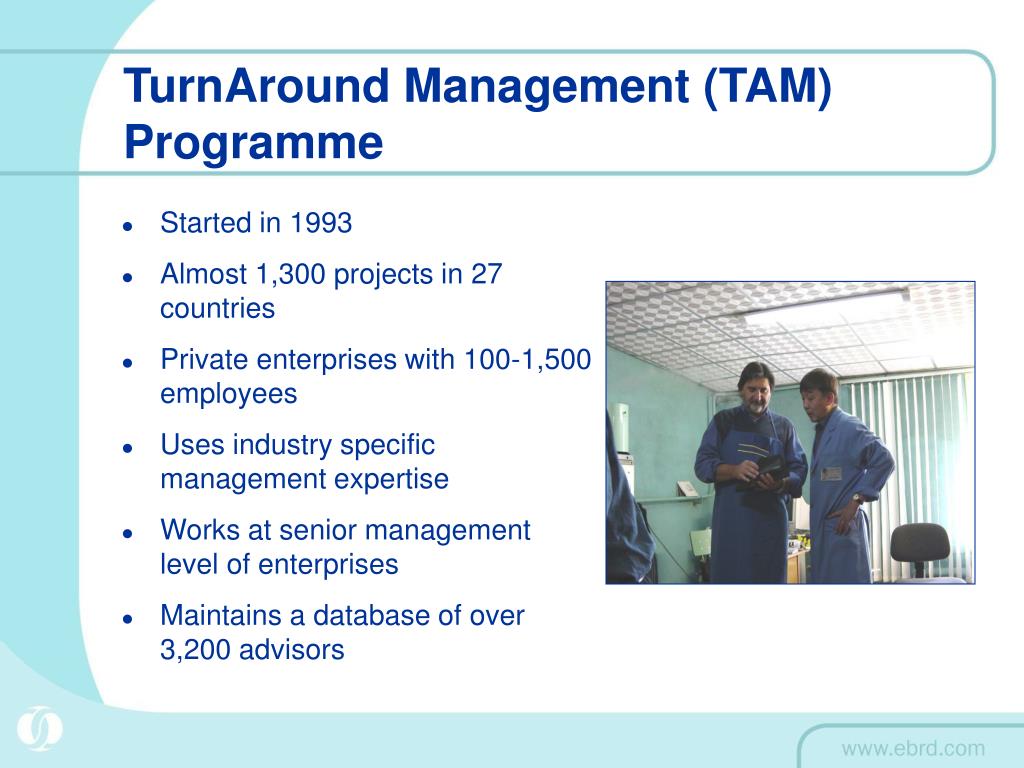 TurnAround Management (TAM) Programme

- Started in 1993
- Almost 1,300 projects in 27 countries
- Private enterprises with 100-1,500 employees
- Uses industry specific management expertise
- Works at senior management level of enterprises
- Maintains a database of over 3,200 advisors

www.ebrd.com